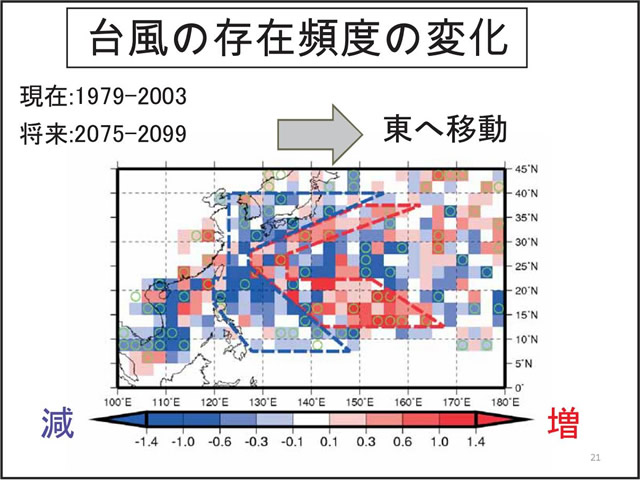 台風の存在頻度の変化

現在:1979-2003
将来:2075-2099

東へ移動

45°N
40°N
35°N
30°N
25°N
20°N
15°N
10°N
5°N
0°

100°E 110°E 120°E 130°E 140°E 150°E 160°E 170°E 180°E

減

-1.4 -1.0 -0.6 -0.3 -0.1 0.1 0.3 0.6 1.0 1.4

増

21